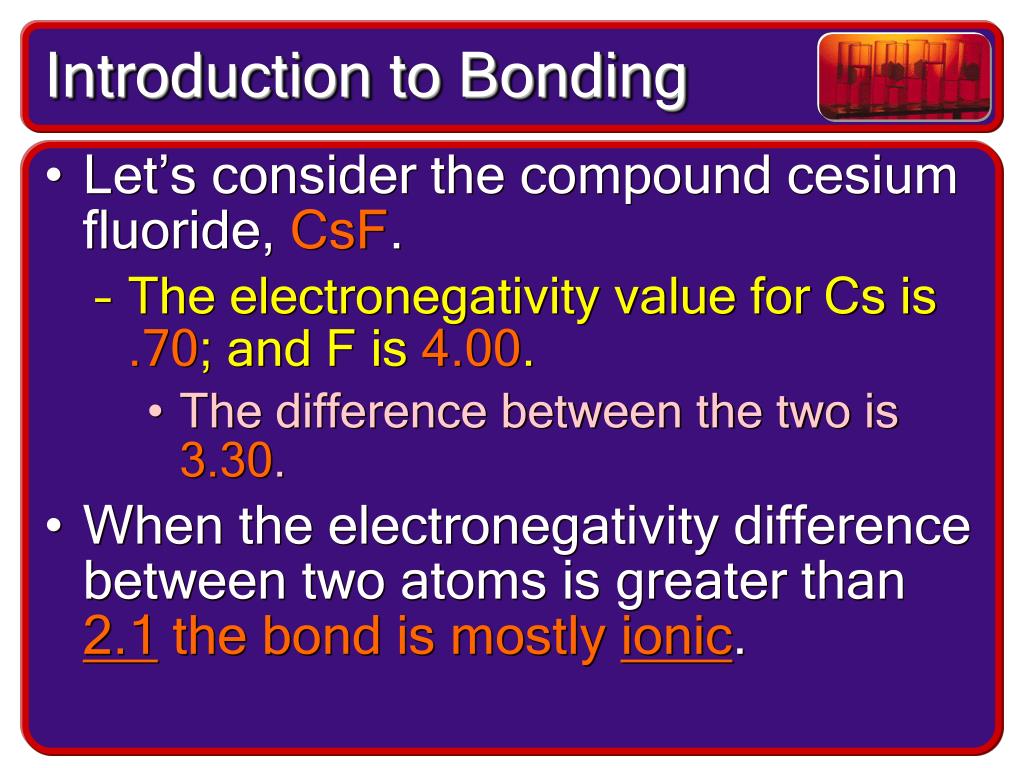 Introduction to Bonding

• Let's consider the compound cesium fluoride, CsF.

– The electronegativity value for Cs is .70; and F is 4.00.

• The difference between the two is 3.30.

• When the electronegativity difference between two atoms is greater than 2.1 the bond is mostly ionic.